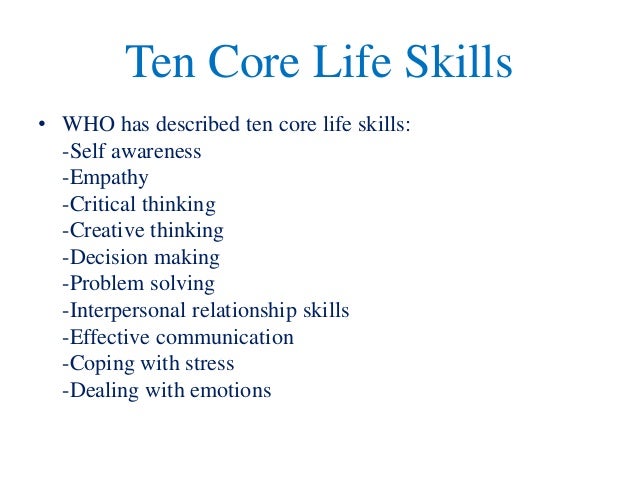 Ten Core Life Skills

• WHO has described ten core life skills:
-Self awareness
-Empathy
-Critical thinking
-Creative thinking
-Decision making
-Problem solving
-Interpersonal relationship skills
-Effective communication
-Coping with stress
-Dealing with emotions